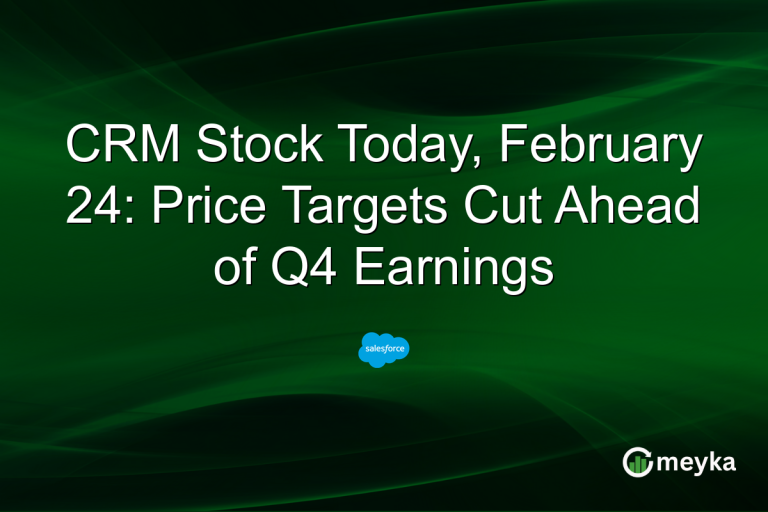 CRM Stock Today, February 24: Price Targets Cut Ahead of Q4 Earnings

salesforce

meyka